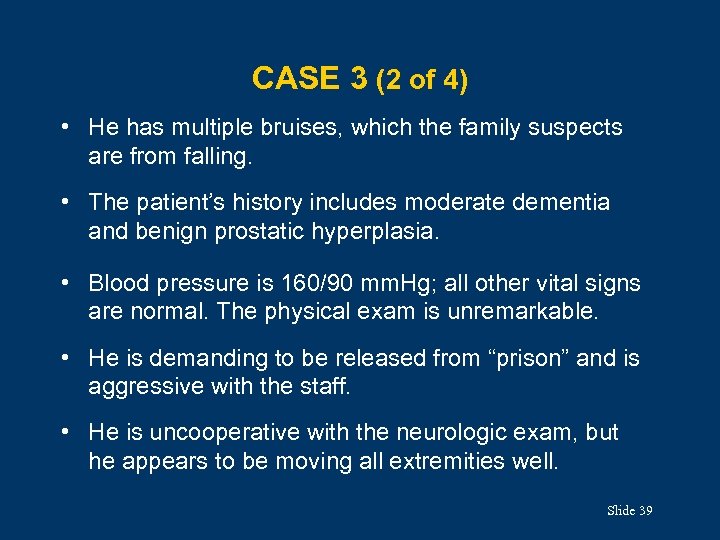 CASE 3 (2 of 4)

• He has multiple bruises, which the family suspects are from falling.

• The patient's history includes moderate dementia and benign prostatic hyperplasia.

• Blood pressure is 160/90 mmHg; all other vital signs are normal. The physical exam is unremarkable.

• He is demanding to be released from "prison" and is aggressive with the staff.

• He is uncooperative with the neurologic exam, but he appears to be moving all extremities well.

Slide 39